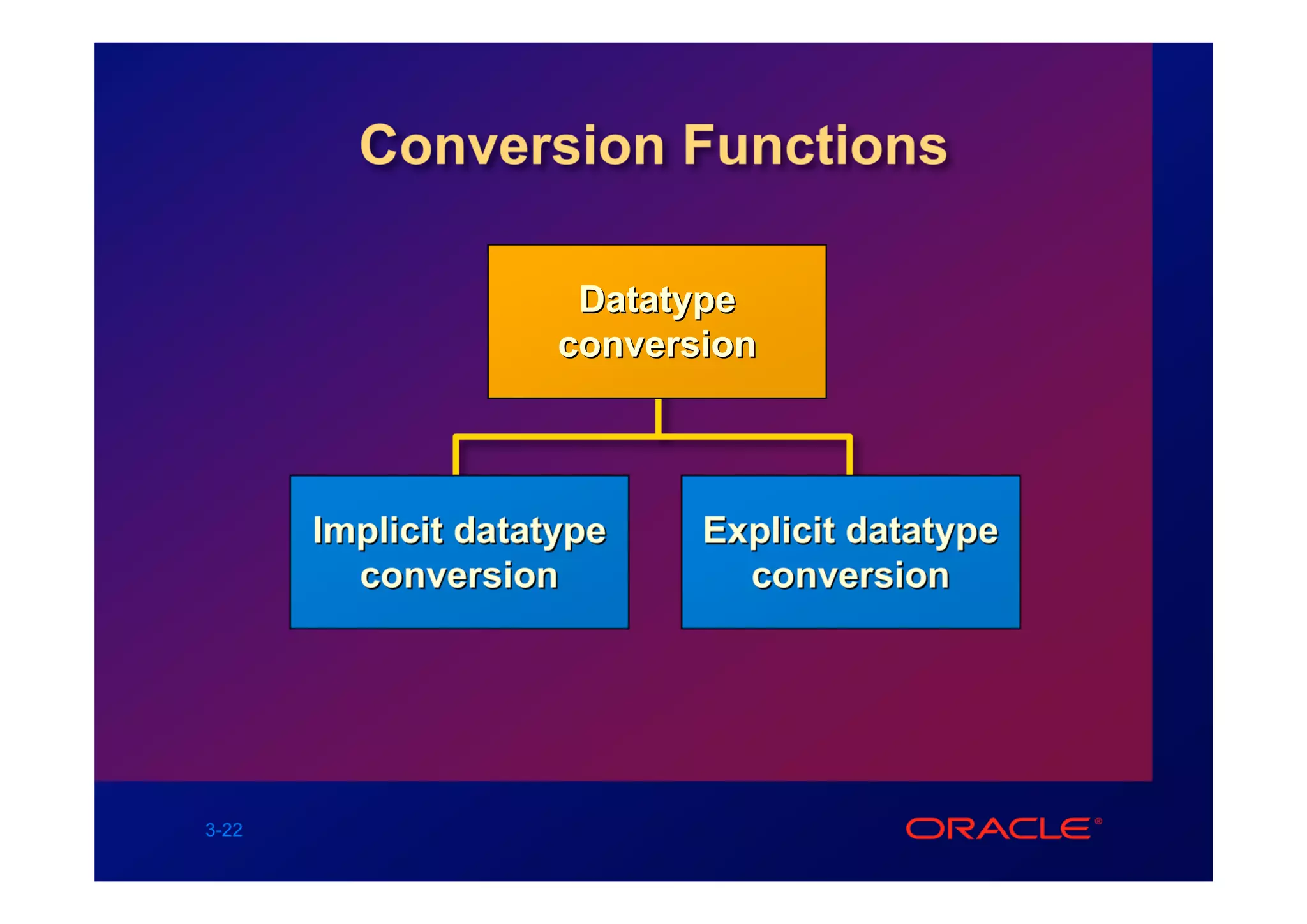 Conversion Functions

Datatype conversion

Implicit datatype conversion

Explicit datatype conversion

3-22

ORACLE®